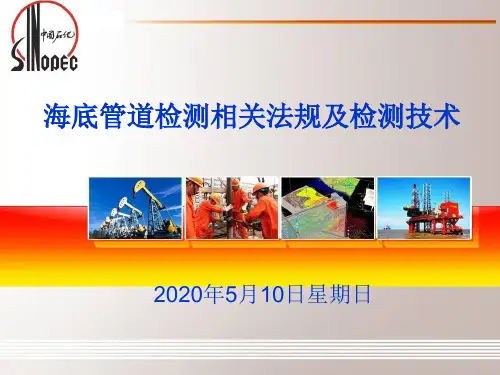 中国石化
SINOPEC

海底管道检测相关法规及检测技术

2020年5月10日星期日